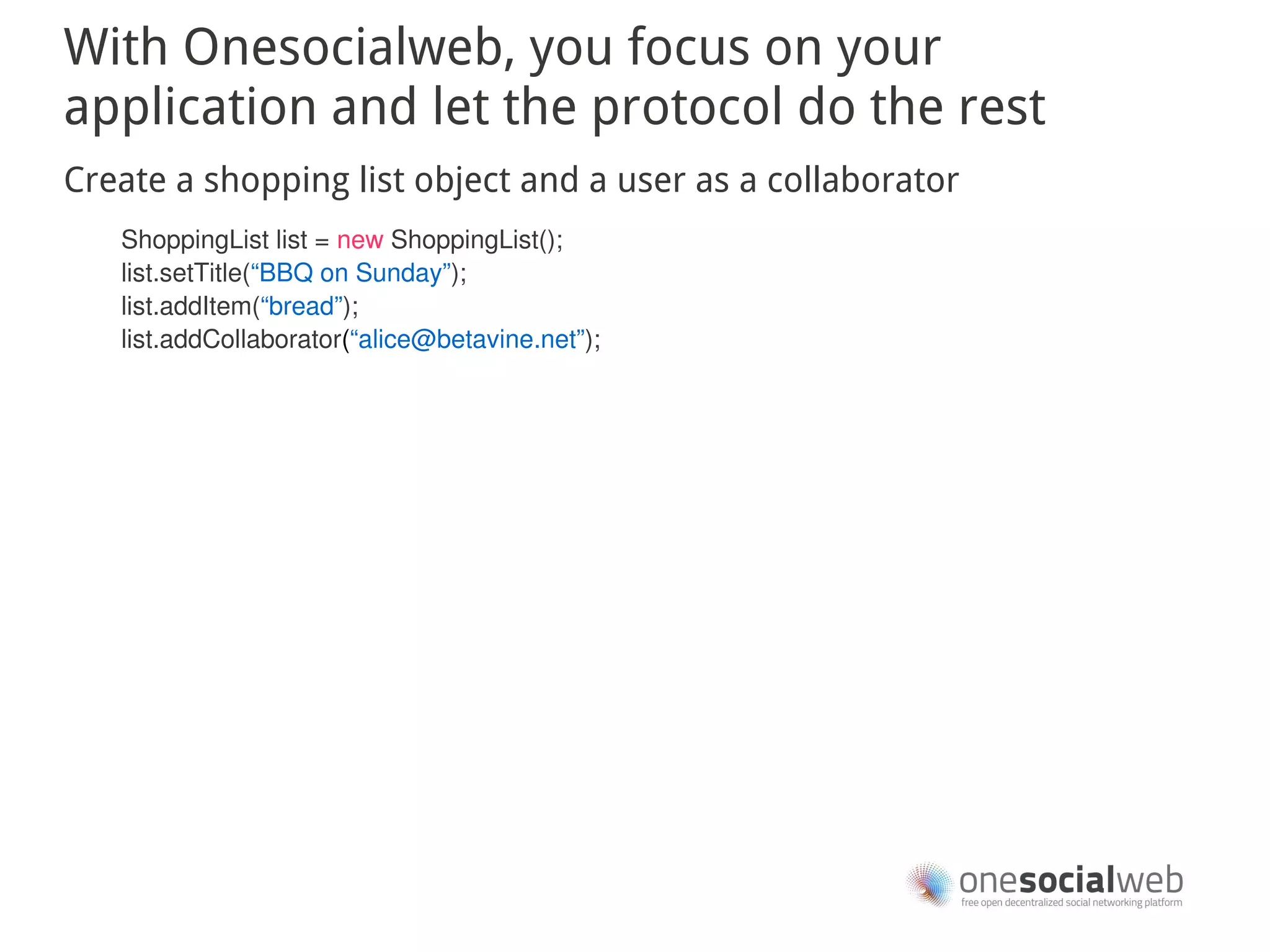 With Onesocialweb, you focus on your application and let the protocol do the rest

Create a shopping list object and a user as a collaborator

ShoppingList list = new ShoppingList();
list.setTitle(“BBQ on Sunday”);
list.addItem(“bread”);
list.addCollaborator(“alice@betavine.net”);

onesocialweb
free open decentralized social networking platform